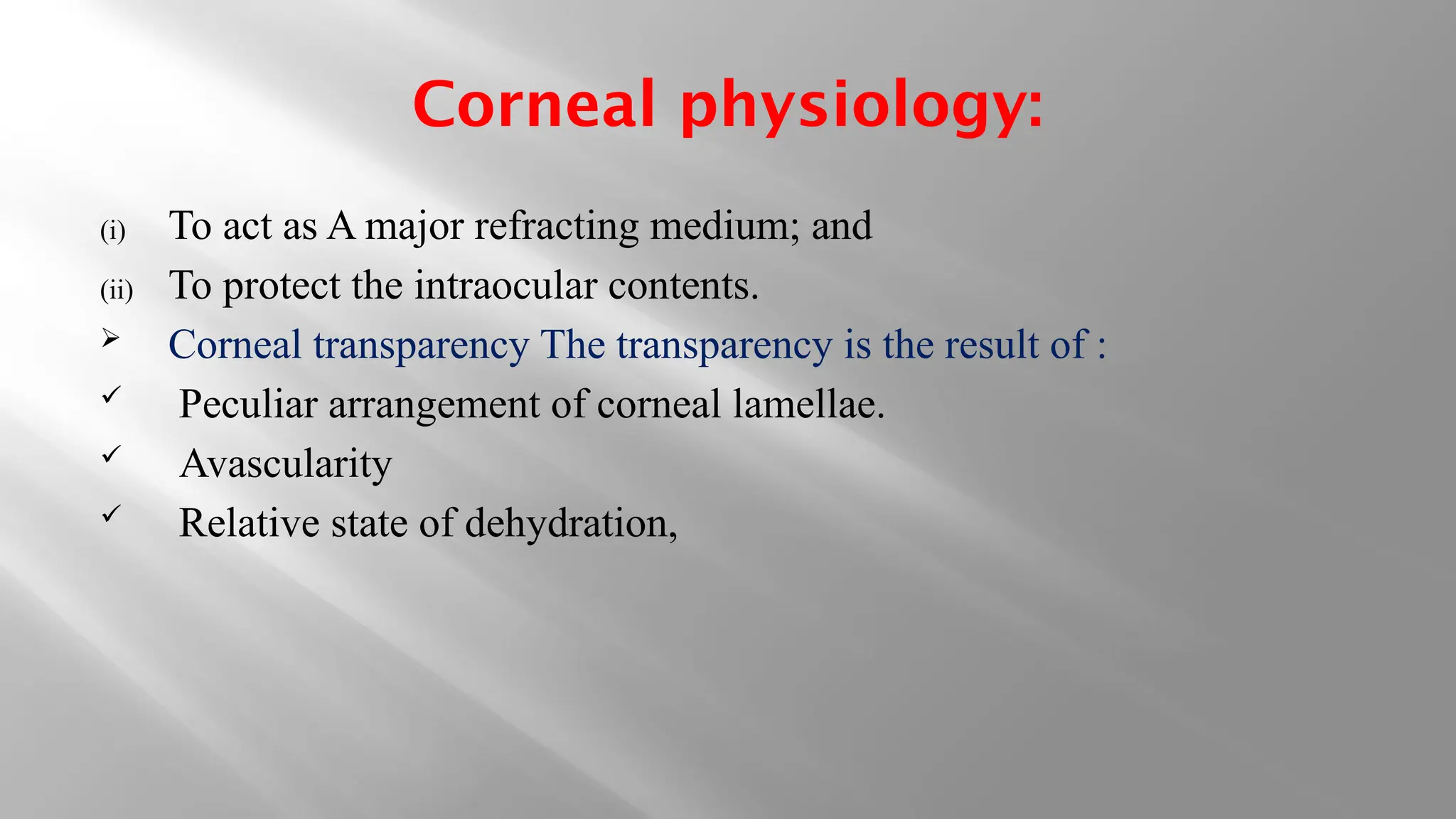 Corneal physiology:

(i) To act as A major refracting medium; and

(ii) To protect the intraocular contents.

➢ Corneal transparency The transparency is the result of :

✓ Peculiar arrangement of corneal lamellae.

✓ Avascularity

✓ Relative state of dehydration,